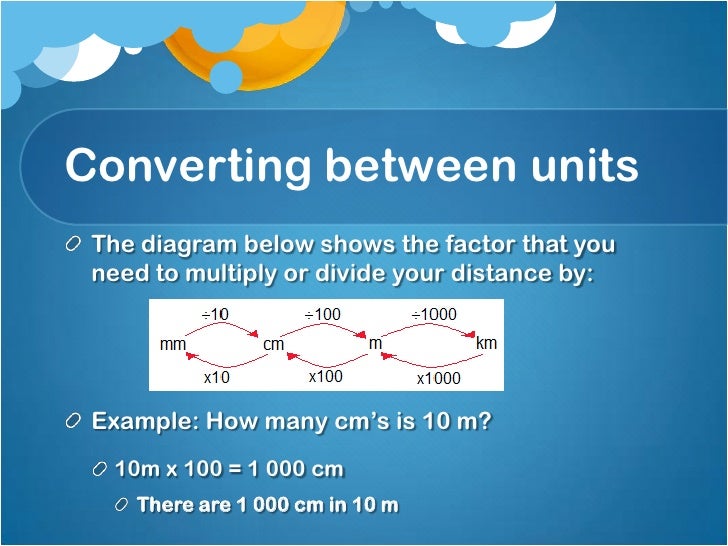 Converting between units

The diagram below shows the factor that you need to multiply or divide your distance by:

÷10 ÷100 ÷1000
mm cm m km
x10 x100 x1000

Example: How many cm's is 10 m?

10m x 100 = 1 000 cm

There are 1 000 cm in 10 m